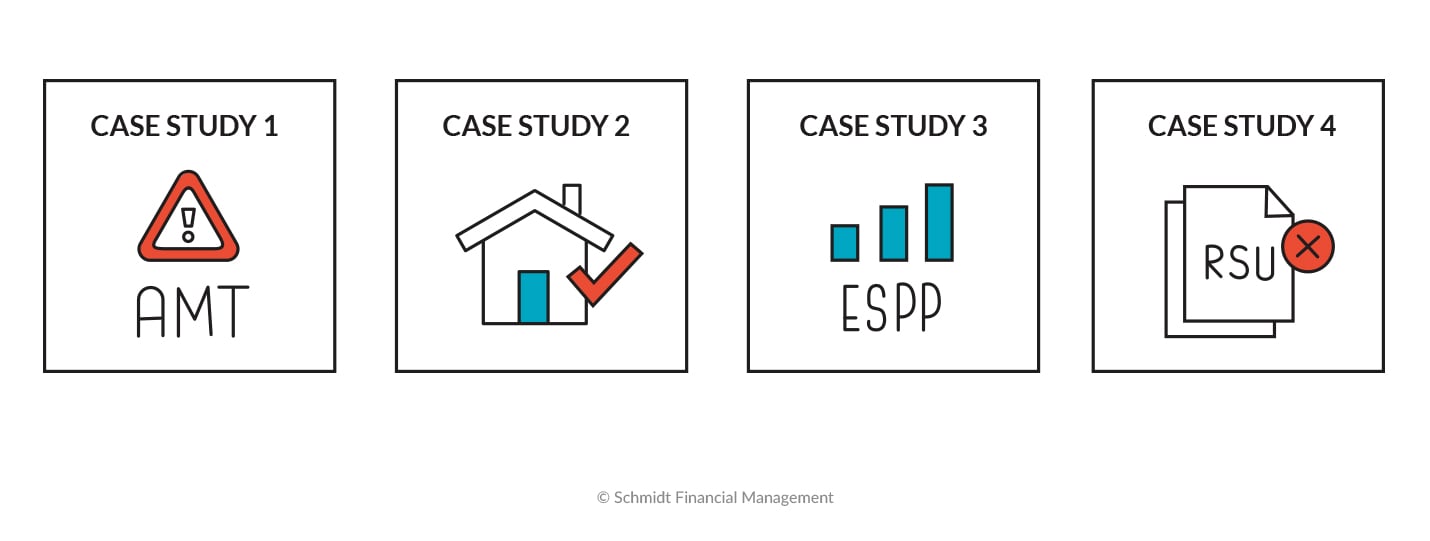 CASE STUDY 1

AMT

CASE STUDY 2

CASE STUDY 3

ESPP

CASE STUDY 4

RSU

© Schmidt Financial Management